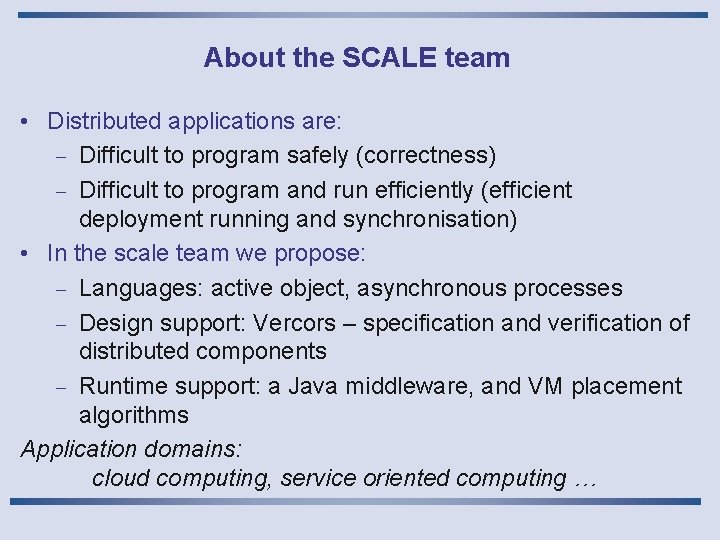 About the SCALE team

• Distributed applications are:
– Difficult to program safely (correctness)
– Difficult to program and run efficiently (efficient deployment running and synchronisation)
• In the scale team we propose:
– Languages: active object, asynchronous processes
– Design support: Vercors – specification and verification of distributed components
– Runtime support: a Java middleware, and VM placement algorithms

Application domains:
cloud computing, service oriented computing …